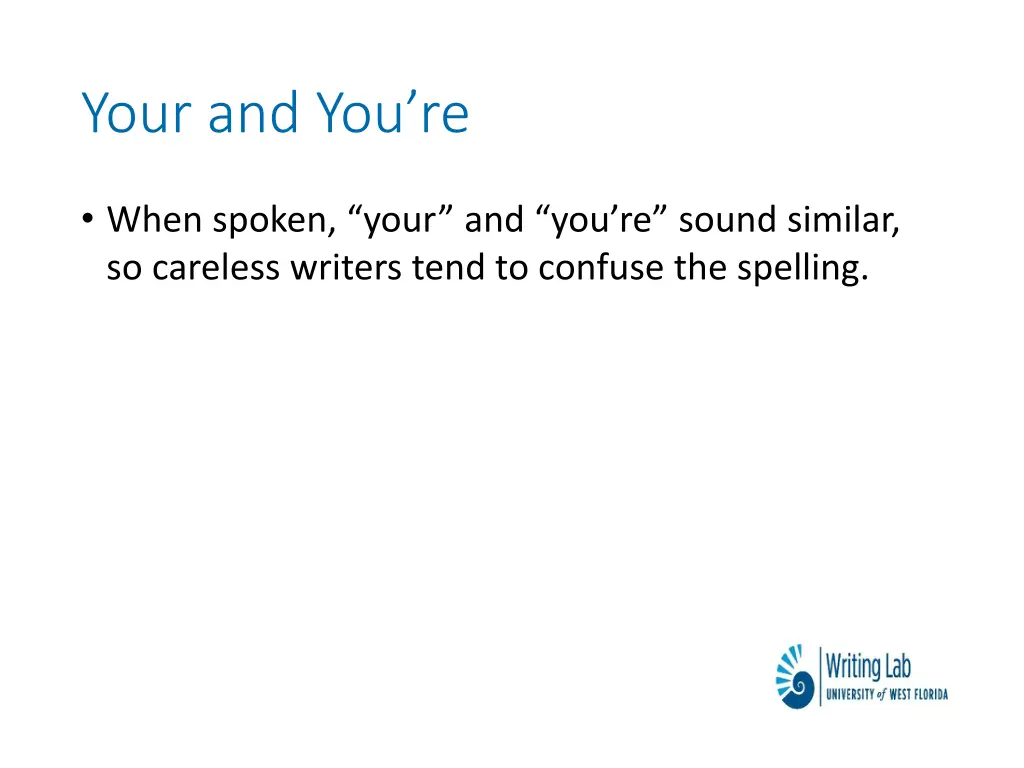 Your and You’re

• When spoken, “your” and “you’re” sound similar, so careless writers tend to confuse the spelling.

Writing Lab
UNIVERSITY of WEST FLORIDA